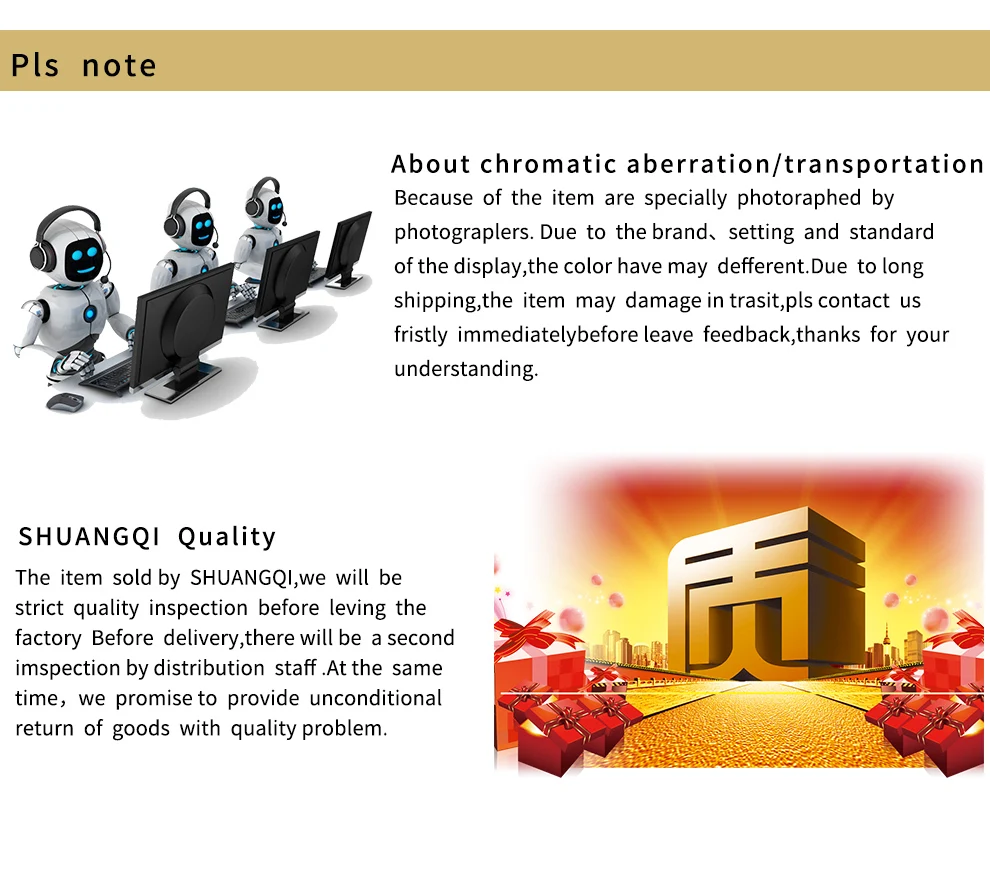 Pls note

About chromatic aberration/transportation

Because of the item are specially photoraphed by photograplers. Due to the brand、setting and standard of the display,the color have may defferent.Due to long shipping,the item may damage in trasit,pls contact us fristly immediatelybefore leave feedback,thanks for your understanding.

SHUANGQI Quality

The item sold by SHUANGQI,we will be strict quality inspection before leving the factory Before delivery,there will be a second imspection by distribution staff .At the same time，we promise to provide unconditional return of goods with quality problem.

质